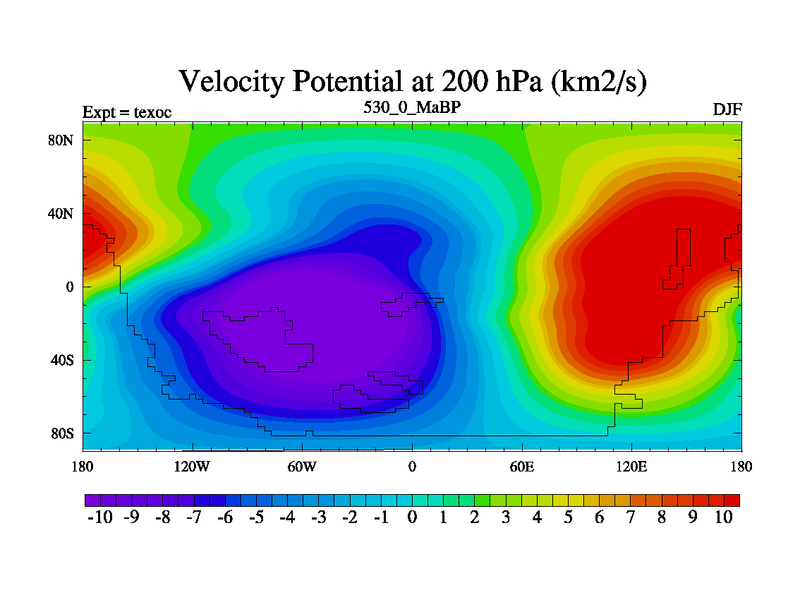 Velocity Potential at 200 hPa (km2/s)

Expt = texoc

530_0_MaBP

DJF

80N
40N
0
40S
80S

180 120W 60W 0 60E 120E 180

-10 -9 -8 -7 -6 -5 -4 -3 -2 -1 0 1 2 3 4 5 6 7 8 9 10